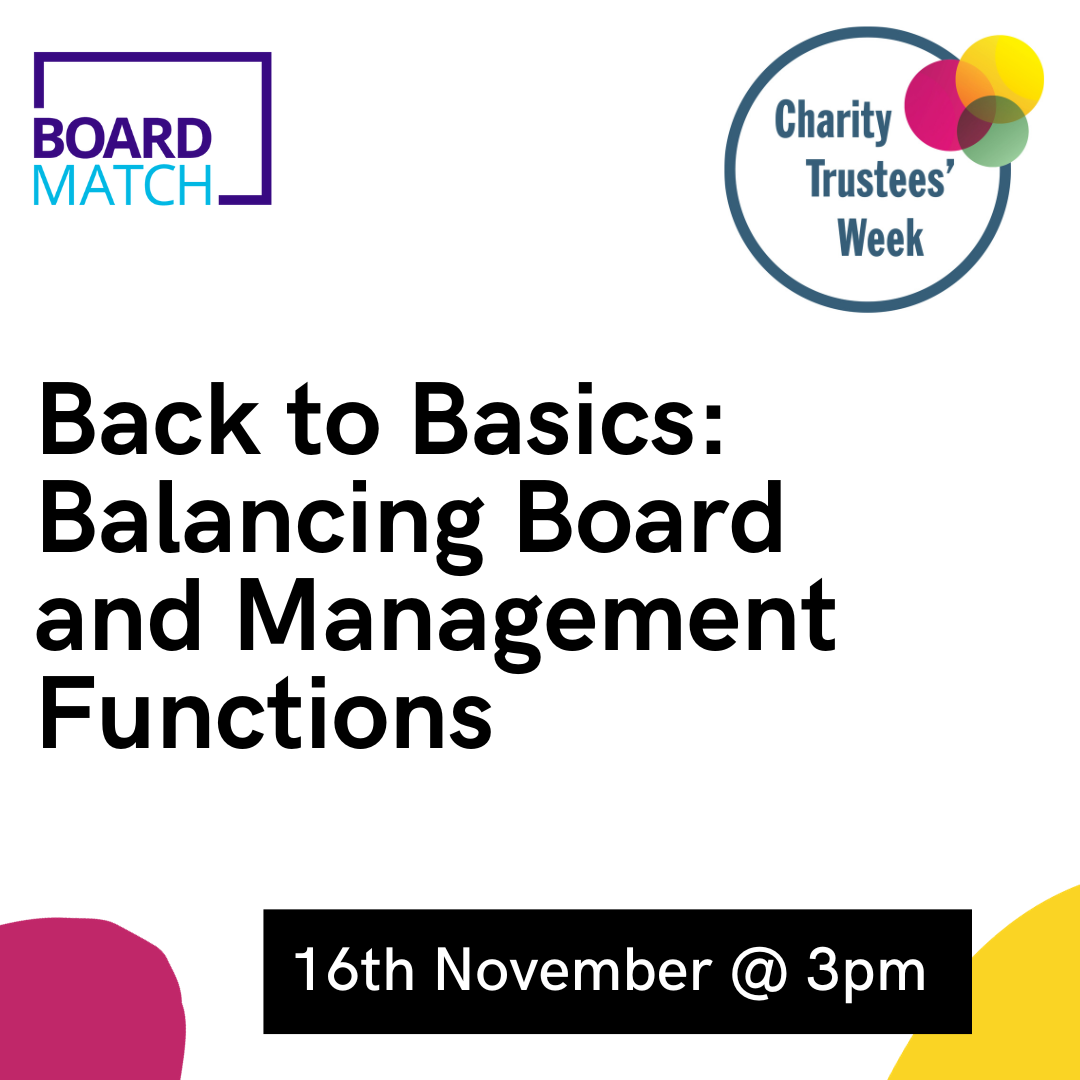 BOARD
MATCH

Charity
Trustees'
Week

Back to Basics: Balancing Board and Management Functions

16th November @ 3pm